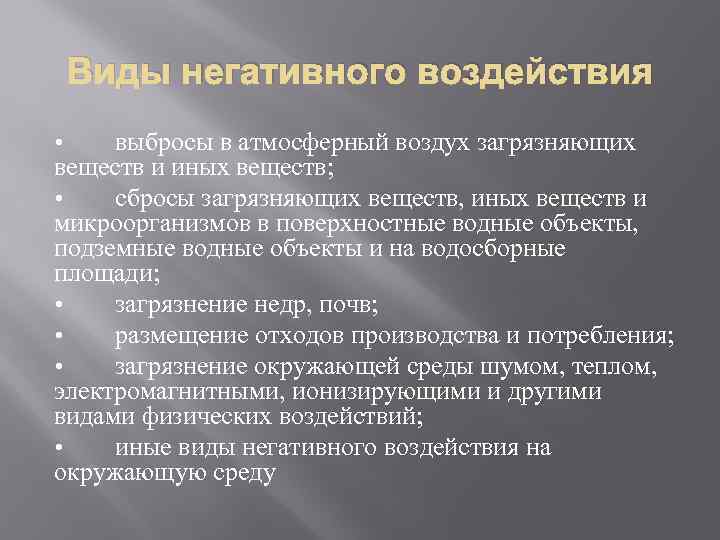 Виды негативного воздействия

• выбросы в атмосферный воздух загрязняющих веществ и иных веществ;

• сбросы загрязняющих веществ, иных веществ и микроорганизмов в поверхностные водные объекты, подземные водные объекты и на водосборные площади;

• загрязнение недр, почв;

• размещение отходов производства и потребления;

• загрязнение окружающей среды шумом, теплом, электромагнитными, ионизирующими и другими видами физических воздействий;

• иные виды негативного воздействия на окружающую среду